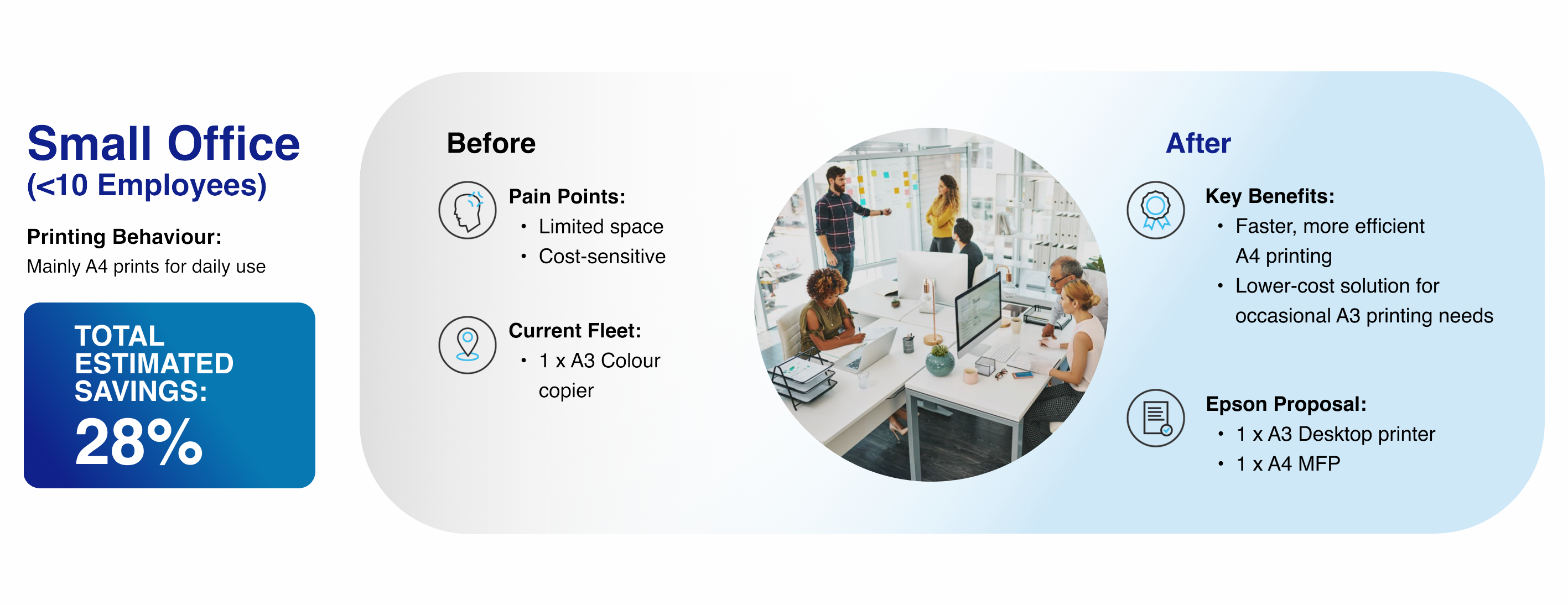 Small Office
(<10 Employees)

Printing Behaviour:
Mainly A4 prints for daily use

TOTAL ESTIMATED SAVINGS:
28%

Before

Pain Points:
• Limited space
• Cost-sensitive

Current Fleet:
• 1 x A3 Colour copier

After

Key Benefits:
• Faster, more efficient A4 printing
• Lower-cost solution for occasional A3 printing needs

Epson Proposal:
• 1 x A3 Desktop printer
• 1 x A4 MFP